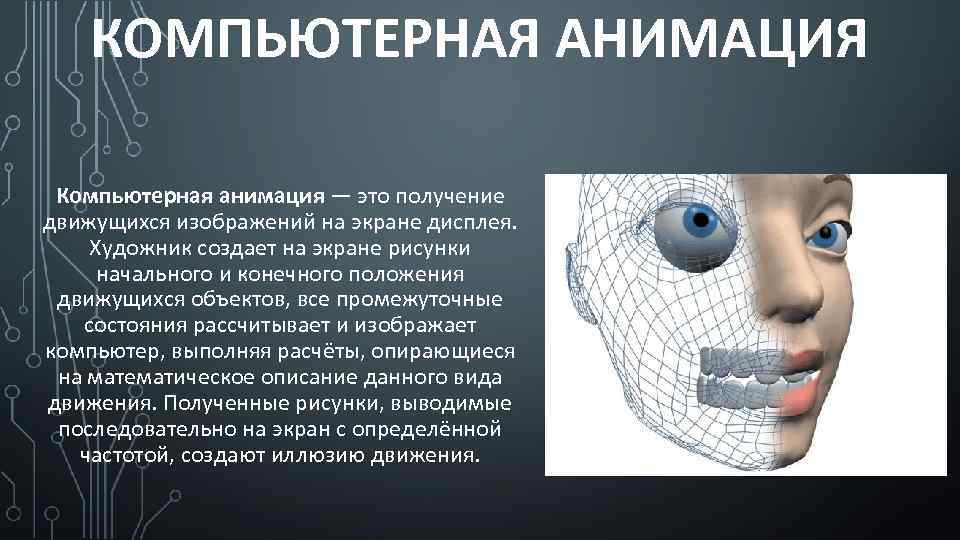 КОМПЬЮТЕРНАЯ АНИМАЦИЯ

Компьютерная анимация — это получение движущихся изображений на экране дисплея. Художник создает на экране рисунки начального и конечного положения движущихся объектов, все промежуточные состояния рассчитывает и изображает компьютер, выполняя расчёты, опирающиеся на математическое описание данного вида движения. Полученные рисунки, выводимые последовательно на экран с определённой частотой, создают иллюзию движения.